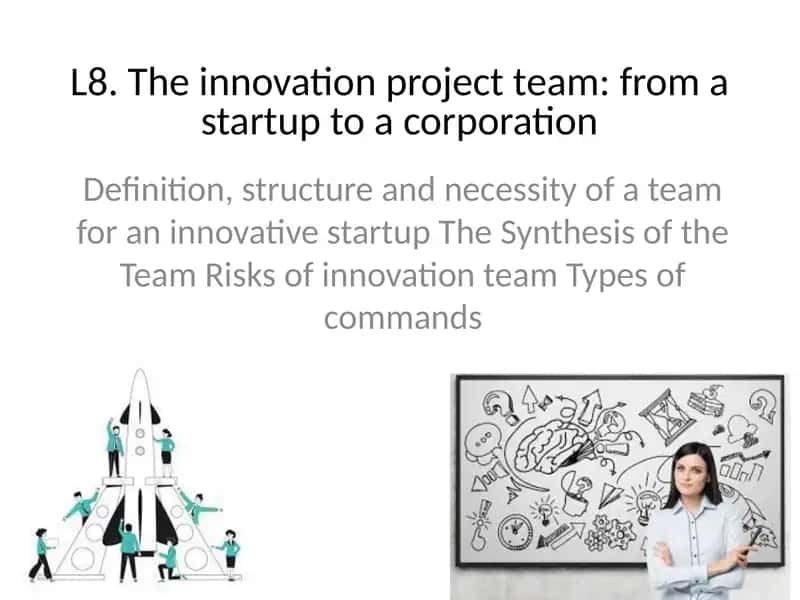 L8. The innovation project team: from a startup to a corporation

Definition, structure and necessity of a team for an innovative startup The Synthesis of the Team Risks of innovation team Types of commands